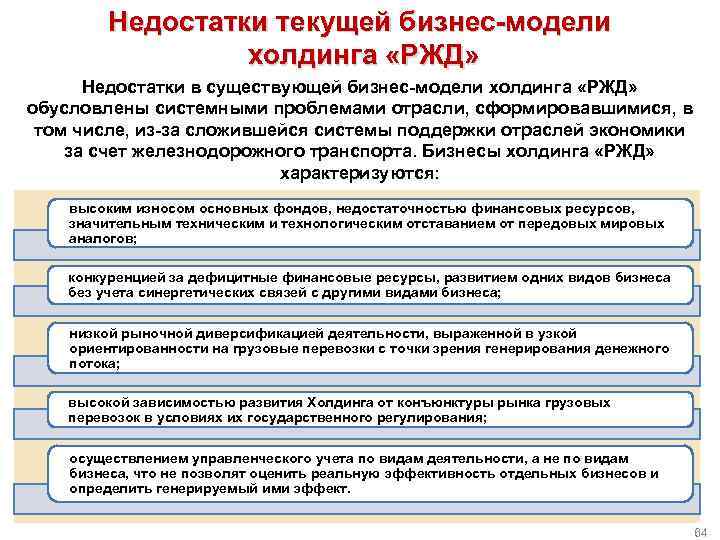 Недостатки текущей бизнес-модели холдинга «РЖД»

Недостатки в существующей бизнес-модели холдинга «РЖД» обусловлены системными проблемами отрасли, сформировавшимися, в том числе, из-за сложившейся системы поддержки отраслей экономики за счет железнодорожного транспорта. Бизнесы холдинга «РЖД» характеризуются:

высоким износом основных фондов, недостаточностью финансовых ресурсов, значительным техническим и технологическим отставанием от передовых мировых аналогов;

конкуренцией за дефицитные финансовые ресурсы, развитием одних видов бизнеса без учета синергетических связей с другими видами бизнеса;

низкой рыночной диверсификацией деятельности, выраженной в узкой ориентированности на грузовые перевозки с точки зрения генерирования денежного потока;

высокой зависимостью развития Холдинга от конъюнктуры рынка грузовых перевозок в условиях их государственного регулирования;

осуществлением управленческого учета по видам деятельности, а не по видам бизнеса, что не позволят оценить реальную эффективность отдельных бизнесов и определить генерируемый ими эффект.

64